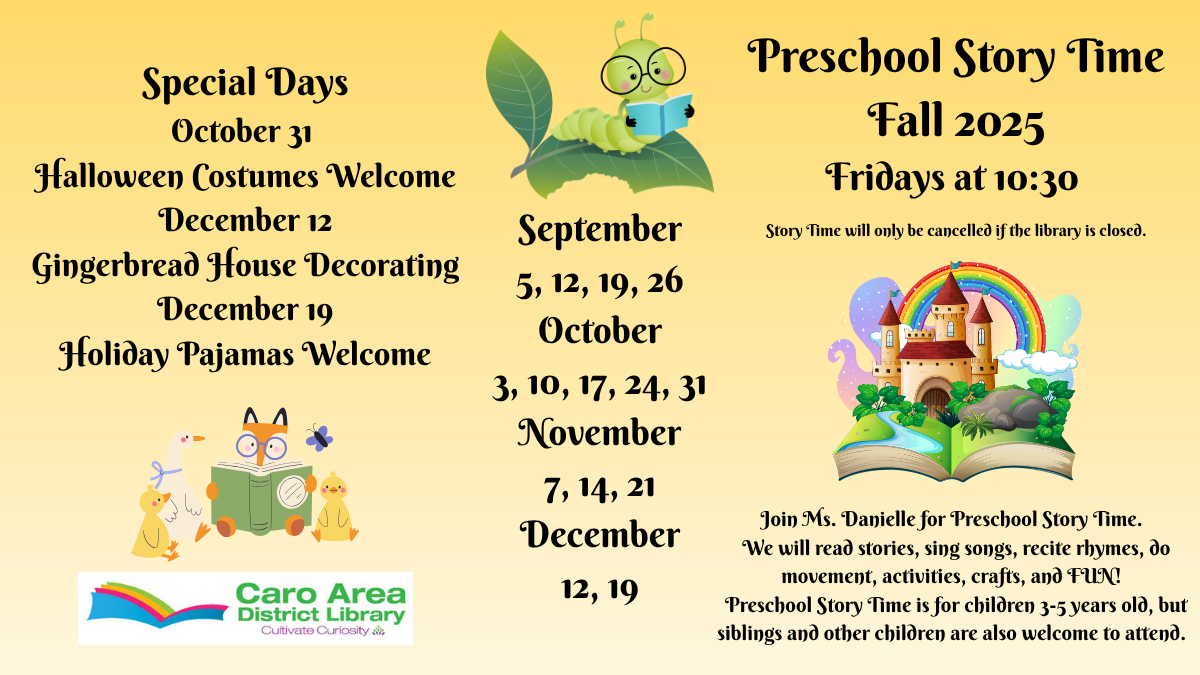 Special Days
October 31
Halloween Costumes Welcome
December 12
Gingerbread House Decorating
December 19
Holiday Pajamas Welcome

Caro Area District Library
Cultivate Curiosity

September
5, 12, 19, 26
October
3, 10, 17, 24, 31
November
7, 14, 21
December
12, 19

Preschool Story Time
Fall 2025
Fridays at 10:30

Story Time will only be cancelled if the library is closed.

Join Ms. Danielle for Preschool Story Time.
We will read stories, sing songs, recite rhymes, do movement, activities, crafts, and FUN!
Preschool Story Time is for children 3-5 years old, but siblings and other children are also welcome to attend.